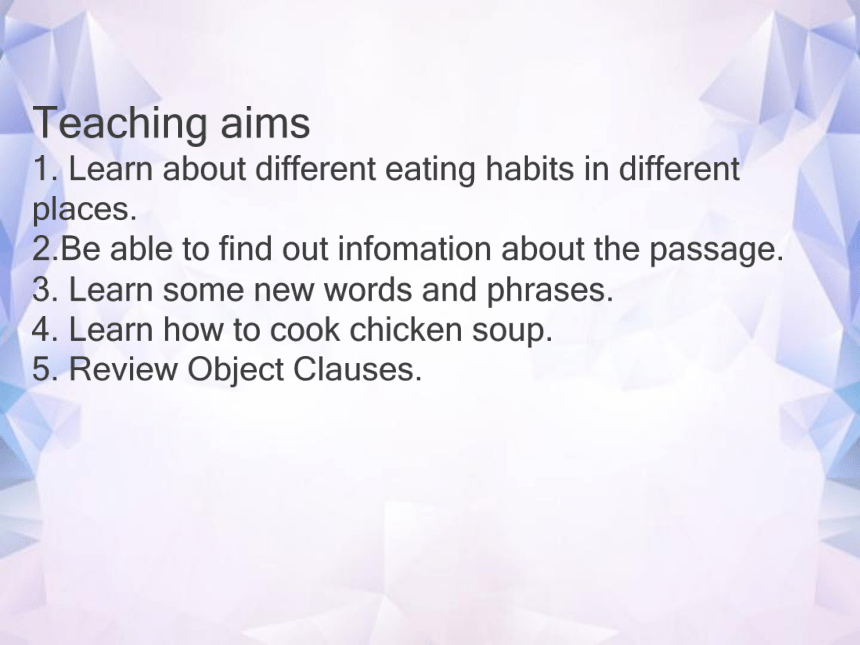 Teaching aims
1. Learn about different eating habits in different places.
2.Be able to find out infomation about the passage.
3. Learn some new words and phrases.
4. Learn how to cook chicken soup.
5. Review Object Clauses.